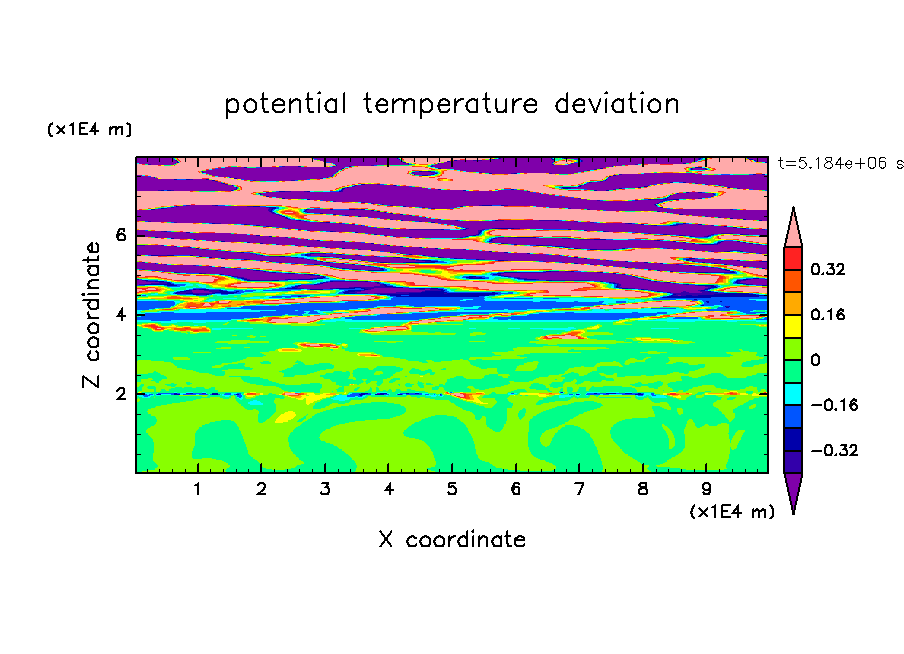 potential temperature deviation

(x1E4 m)

t=5.184e+06 s

Z coordinate

6
4
2

0.32
0.16
0
−0.16
−0.32

1 2 3 4 5 6 7 8 9

(x1E4 m)

X coordinate